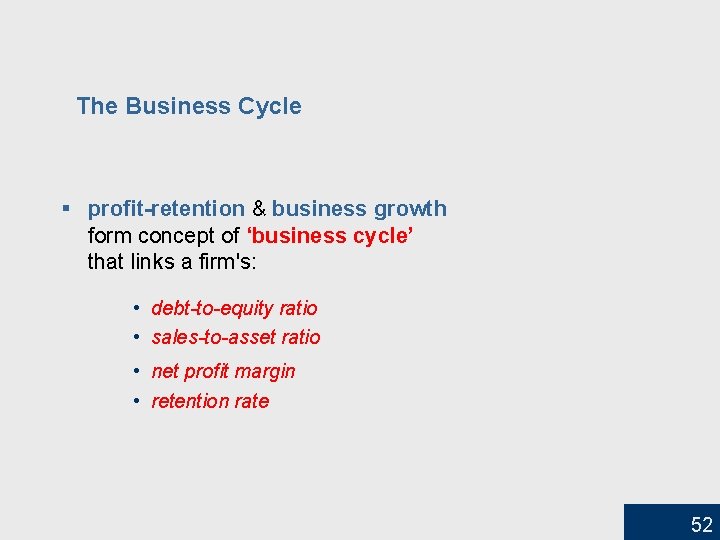 The Business Cycle

▪ profit-retention & business growth form concept of ‘business cycle’ that links a firm's:

• debt-to-equity ratio
• sales-to-asset ratio
• net profit margin
• retention rate

52